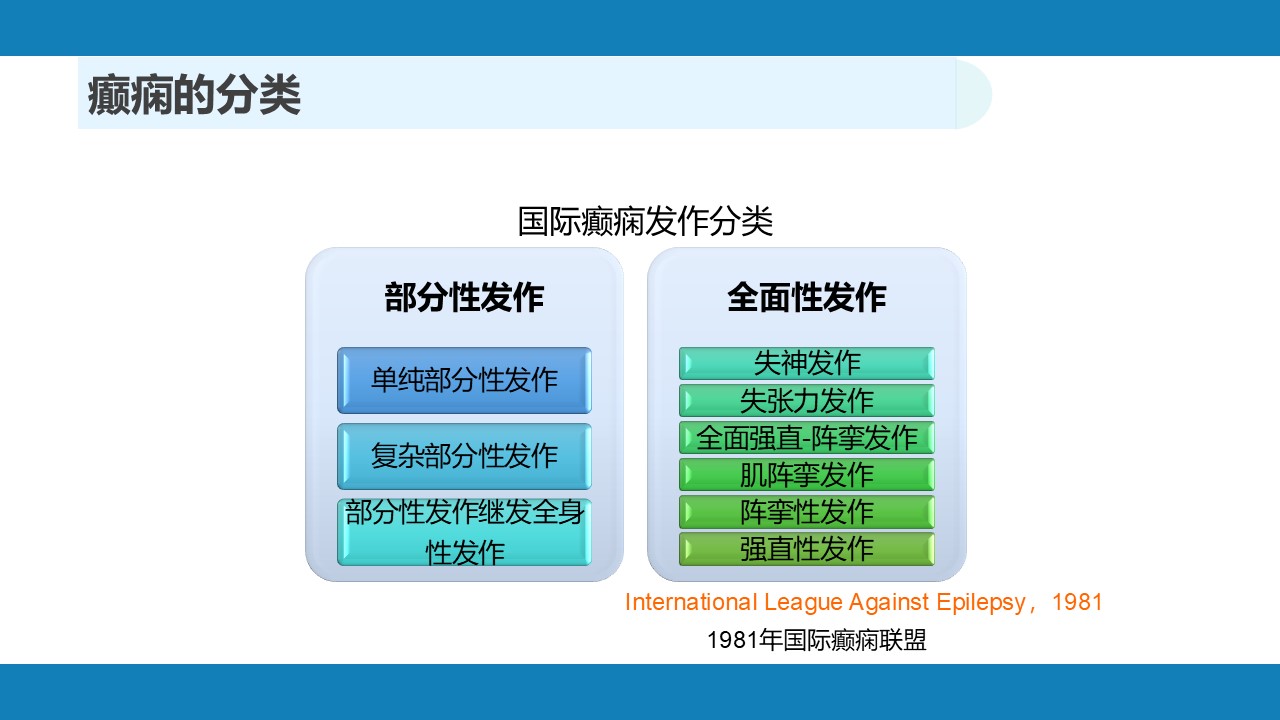 癫痫的分类

国际癫痫发作分类

部分性发作

单纯部分性发作

复杂部分性发作

部分性发作继发全身性发作

全面性发作

失神发作

失张力发作

全面强直-阵挛发作

肌阵挛发作

阵挛性发作

强直性发作

International League Against Epilepsy，1981

1981年国际癫痫联盟